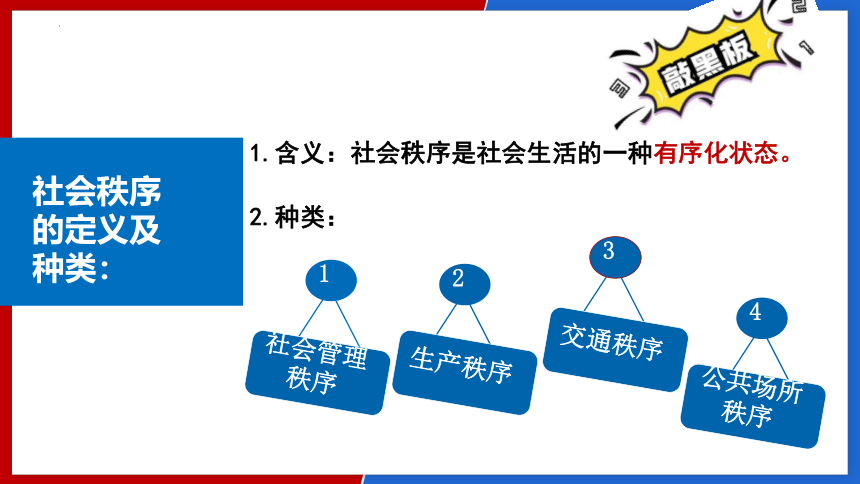 敲黑板

社会秩序的定义及种类：

1. 含义：社会秩序是社会生活的一种有序化状态。

2. 种类：

1
社会管理秩序

2
生产秩序

3
交通秩序

4
公共场所秩序